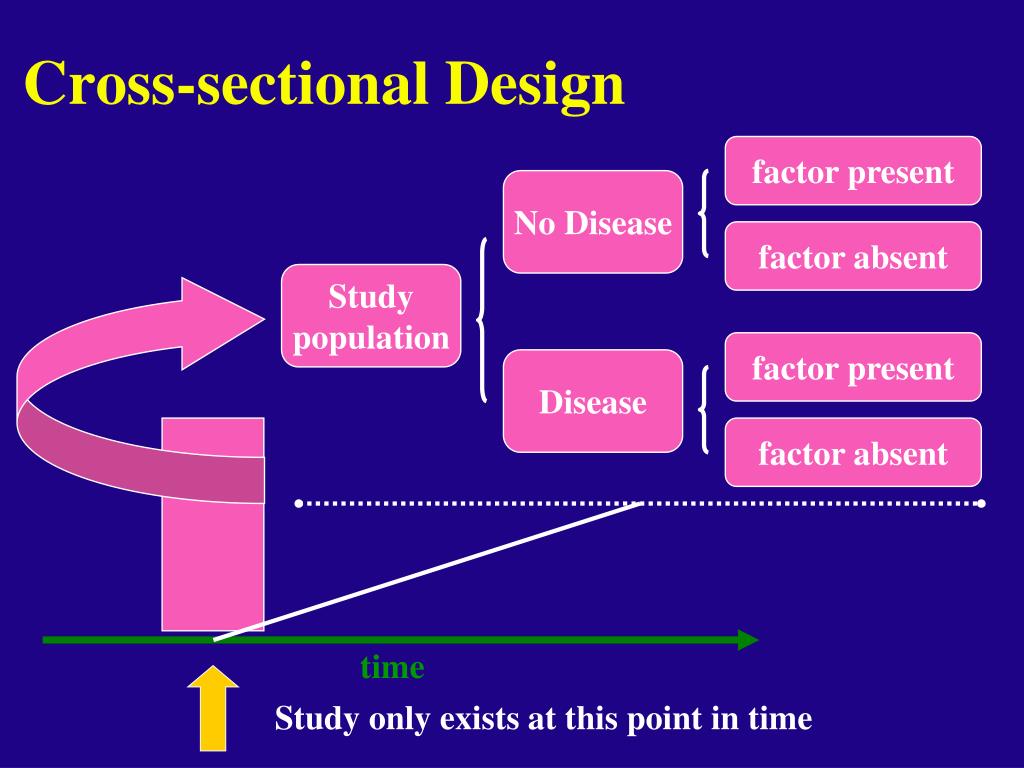 Cross-sectional Design

Study population

No Disease

factor present

factor absent

Disease

factor present

factor absent

time

Study only exists at this point in time